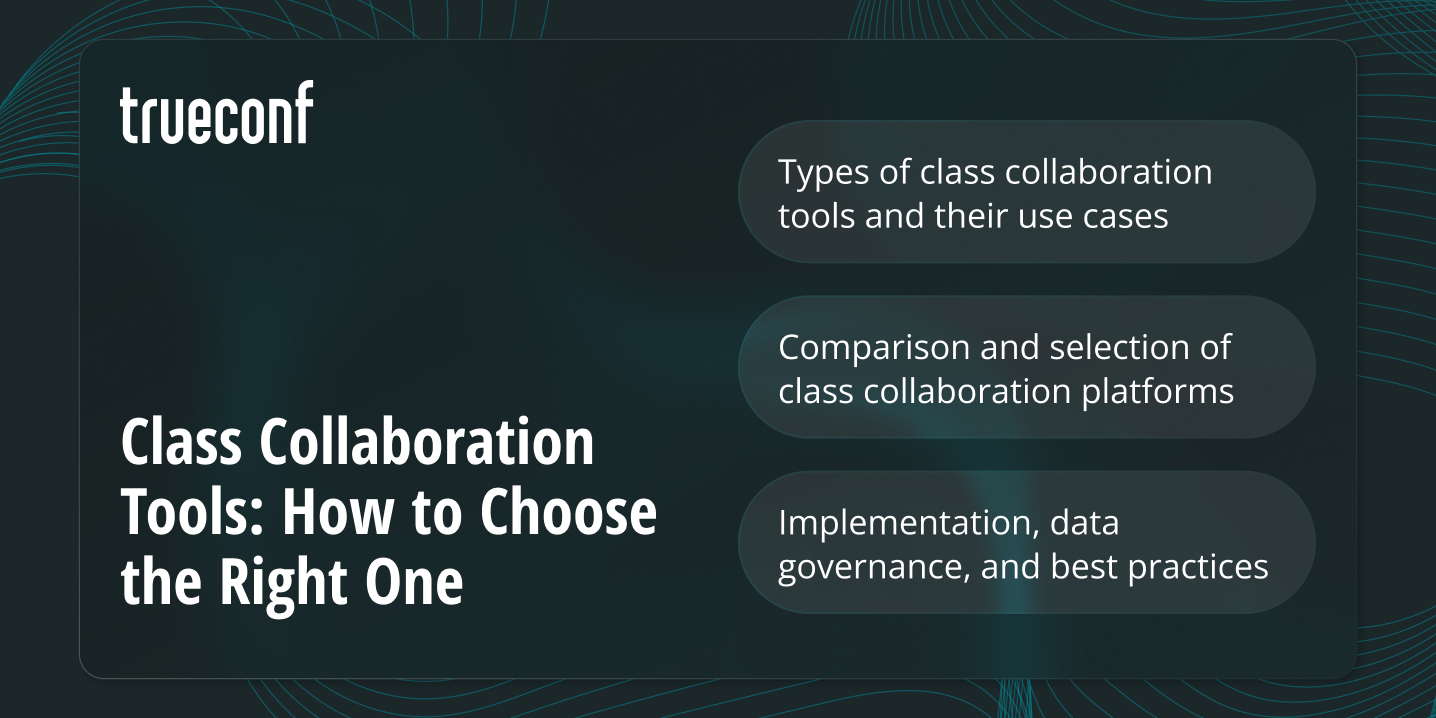 trueconf

Class Collaboration Tools: How to Choose the Right One

Types of class collaboration tools and their use cases

Comparison and selection of class collaboration platforms

Implementation, data governance, and best practices